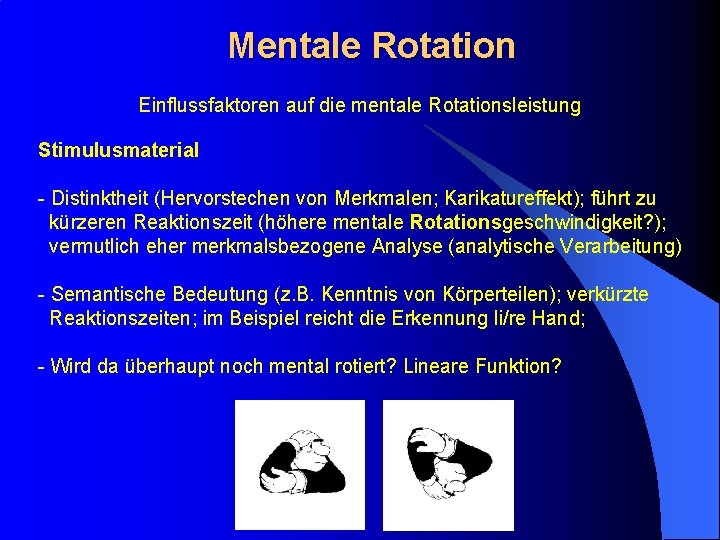 Mentale Rotation

Einflussfaktoren auf die mentale Rotationsleistung

Stimulusmaterial

- Distinktheit (Hervorstechen von Merkmalen; Karikatureffekt); führt zu kürzeren Reaktionszeit (höhere mentale Rotationsgeschwindigkeit?); vermutlich eher merkmalsbezogene Analyse (analytische Verarbeitung)

- Semantische Bedeutung (z.B. Kenntnis von Körperteilen); verkürzte Reaktionszeiten; im Beispiel reicht die Erkennung li/re Hand;

- Wird da überhaupt noch mental rotiert? Lineare Funktion?